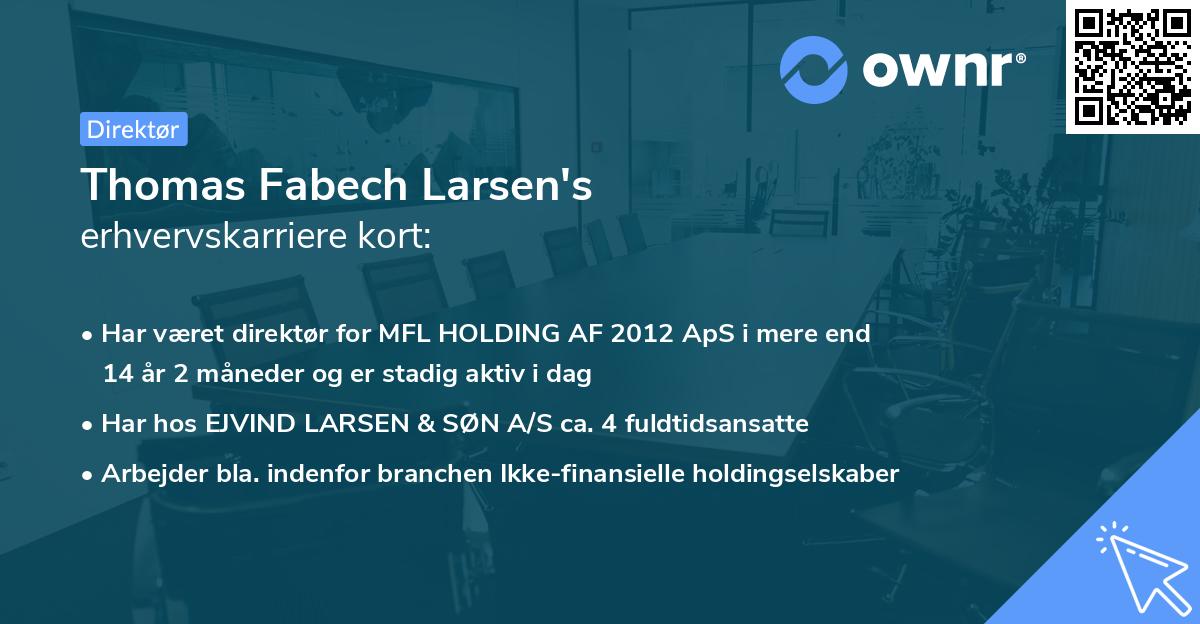 ownr®

Direktør

Thomas Fabech Larsen's
erhvervskarriere kort:

• Har været direktør for MFL HOLDING AF 2012 ApS i mere end 14 år 2 måneder og er stadig aktiv i dag

• Har hos EJVIND LARSEN & SØN A/S ca. 4 fuldtidsansatte

• Arbejder bla. indenfor branchen Ikke-finansielle holdingselskaber